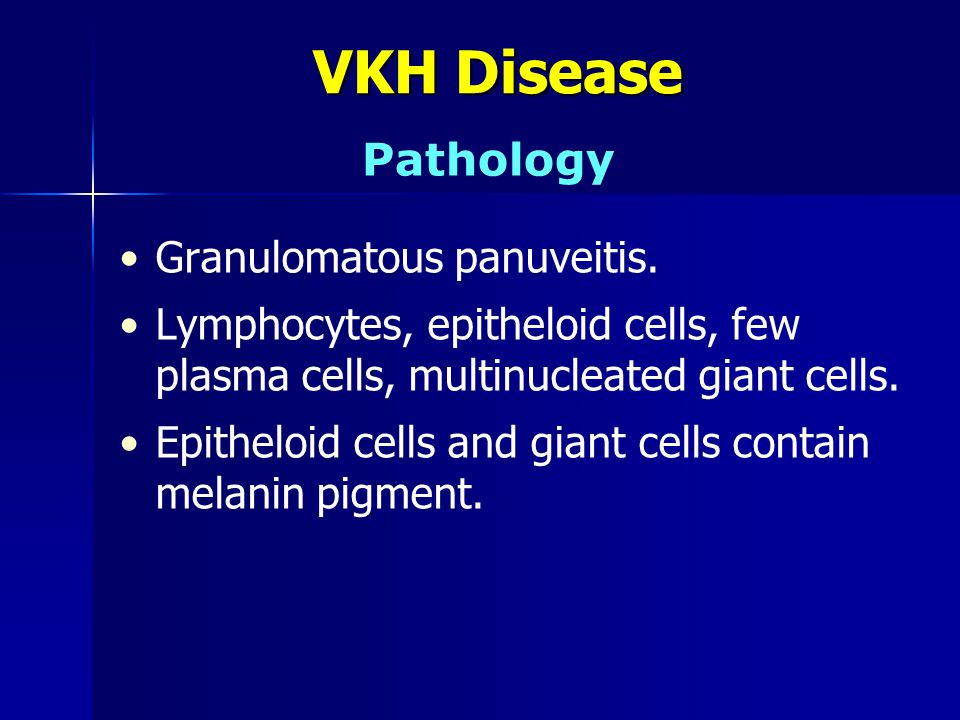 VKH Disease

Pathology

• Granulomatous panuveitis.
• Lymphocytes, epitheloid cells, few plasma cells, multinucleated giant cells.
• Epitheloid cells and giant cells contain melanin pigment.